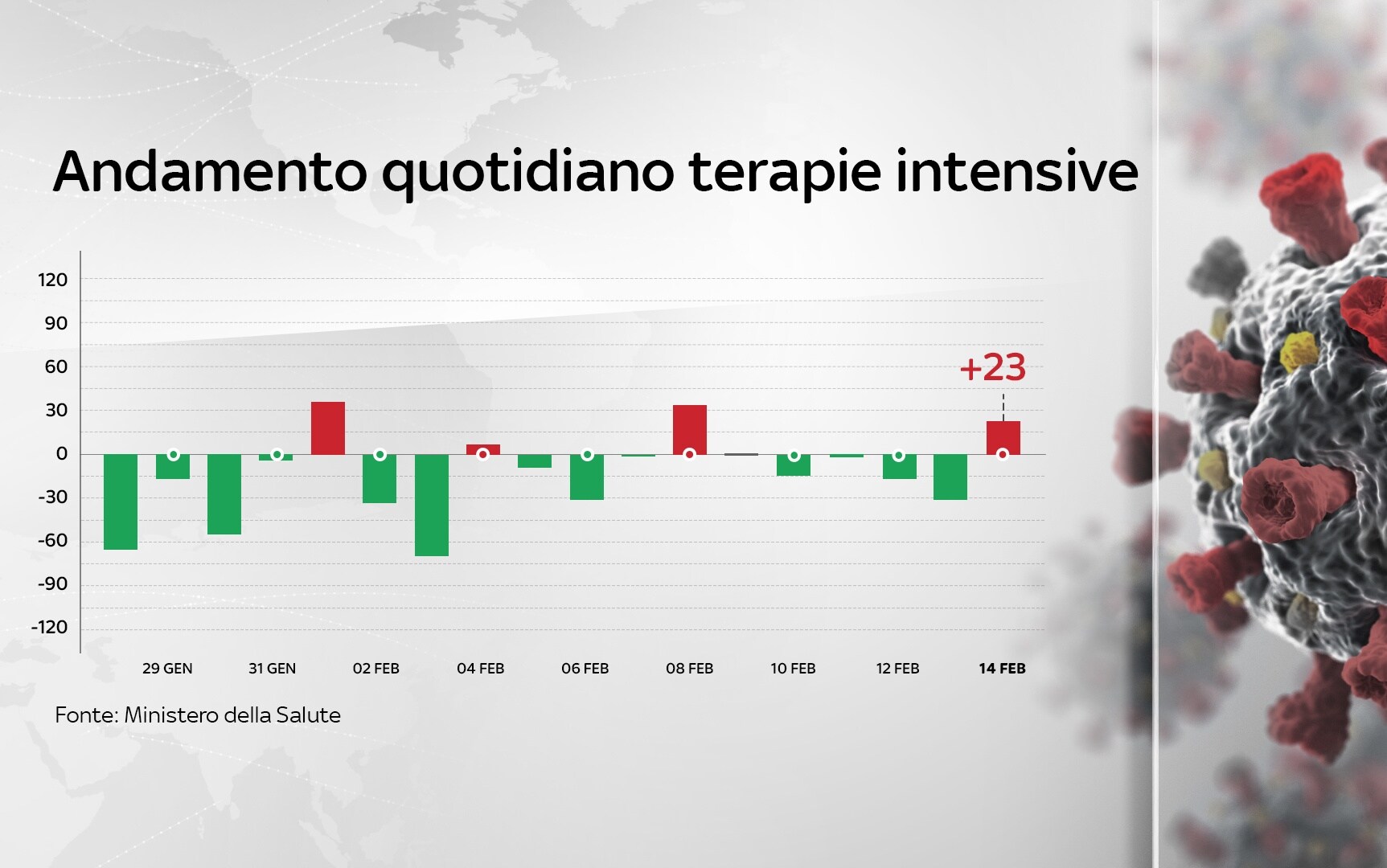 Andamento quotidiano terapie intensive

120
90
60
30
0
-30
-60
-90
-120

+23

29 GEN
31 GEN
02 FEB
04 FEB
06 FEB
08 FEB
10 FEB
12 FEB
14 FEB

Fonte: Ministero della Salute